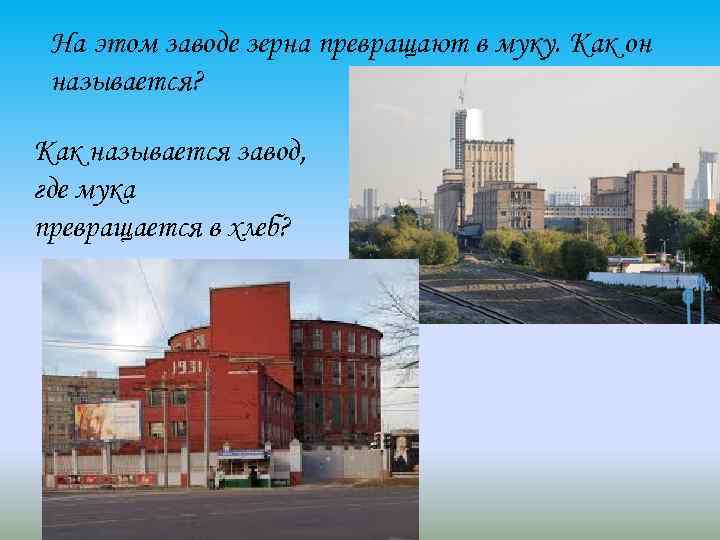 На этом заводе зерна превращают в муку. Как он называется?

Как называется завод, где мука превращается в хлеб?

1931